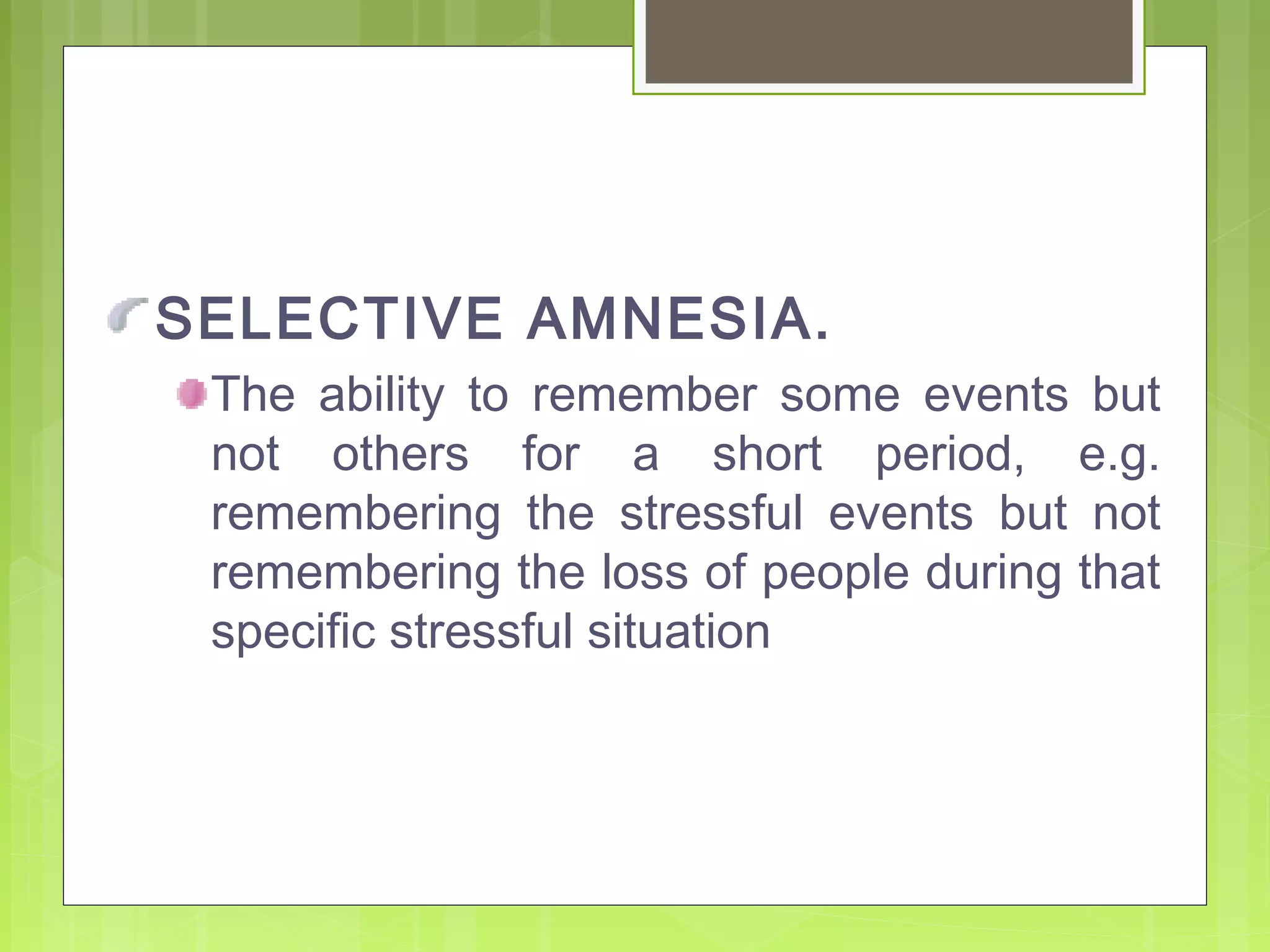 SELECTIVE AMNESIA.

The ability to remember some events but not others for a short period, e.g. remembering the stressful events but not remembering the loss of people during that specific stressful situation